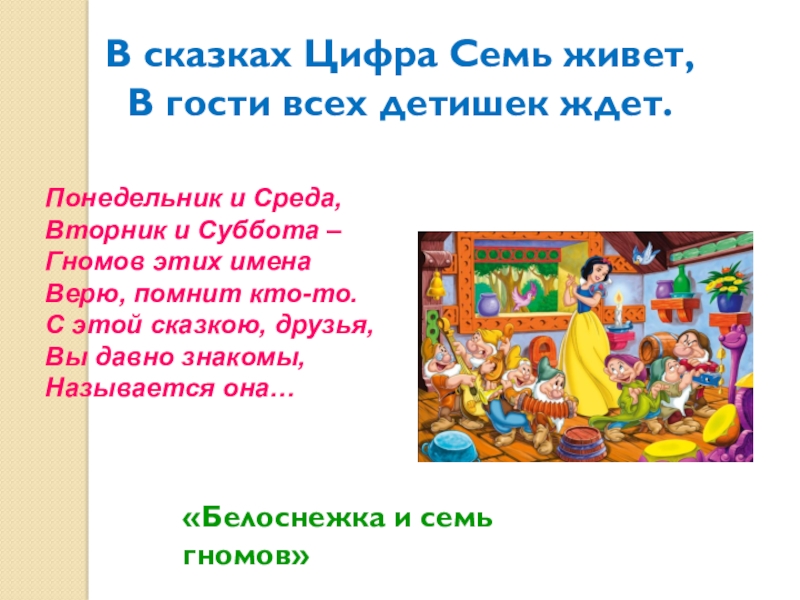 В сказках Цифра Семь живет,
В гости всех детишек ждет.

Понедельник и Среда,
Вторник и Суббота –
Гномов этих имена
Верю, помнит кто-то.
С этой сказкою, друзья,
Вы давно знакомы,
Называется она…

«Белоснежка и семь гномов»